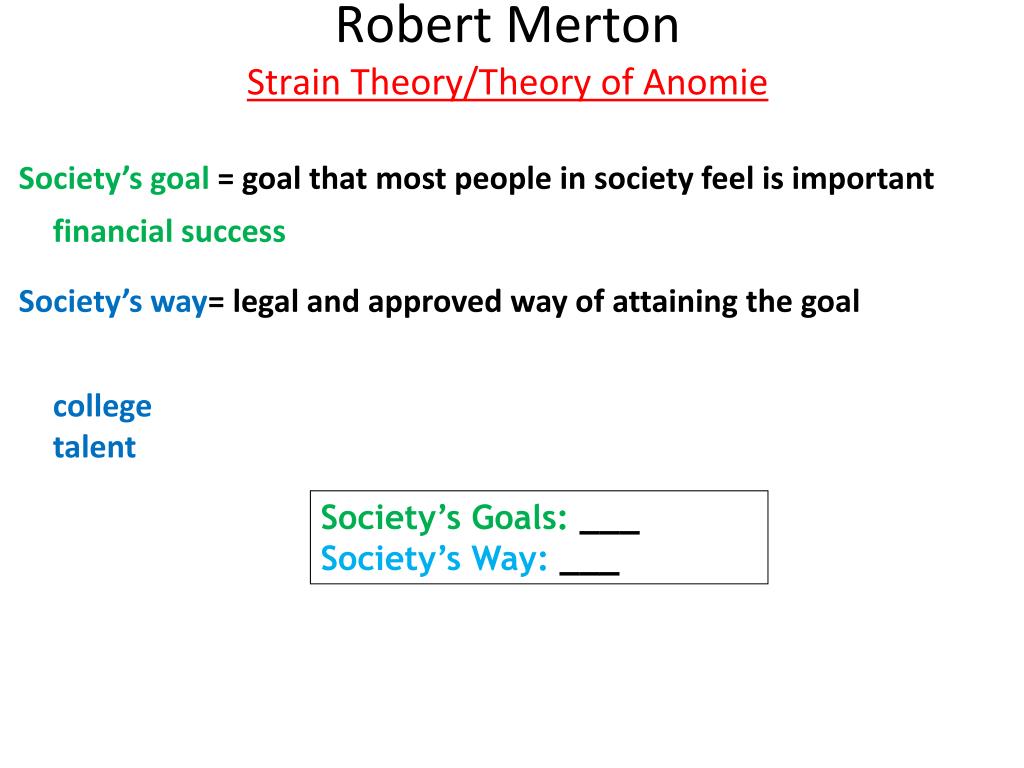 Robert Merton
Strain Theory/Theory of Anomie

Society's goal = goal that most people in society feel is important

financial success

Society's way= legal and approved way of attaining the goal

college
talent

Society's Goals: ___
Society's Way: ___